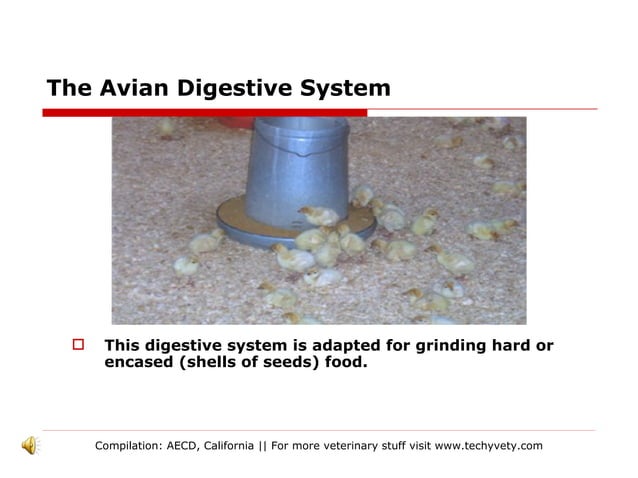 The Avian Digestive System

This digestive system is adapted for grinding hard or encased (shells of seeds) food.

Compilation: AECD, California || For more veterinary stuff visit www.techyvety.com